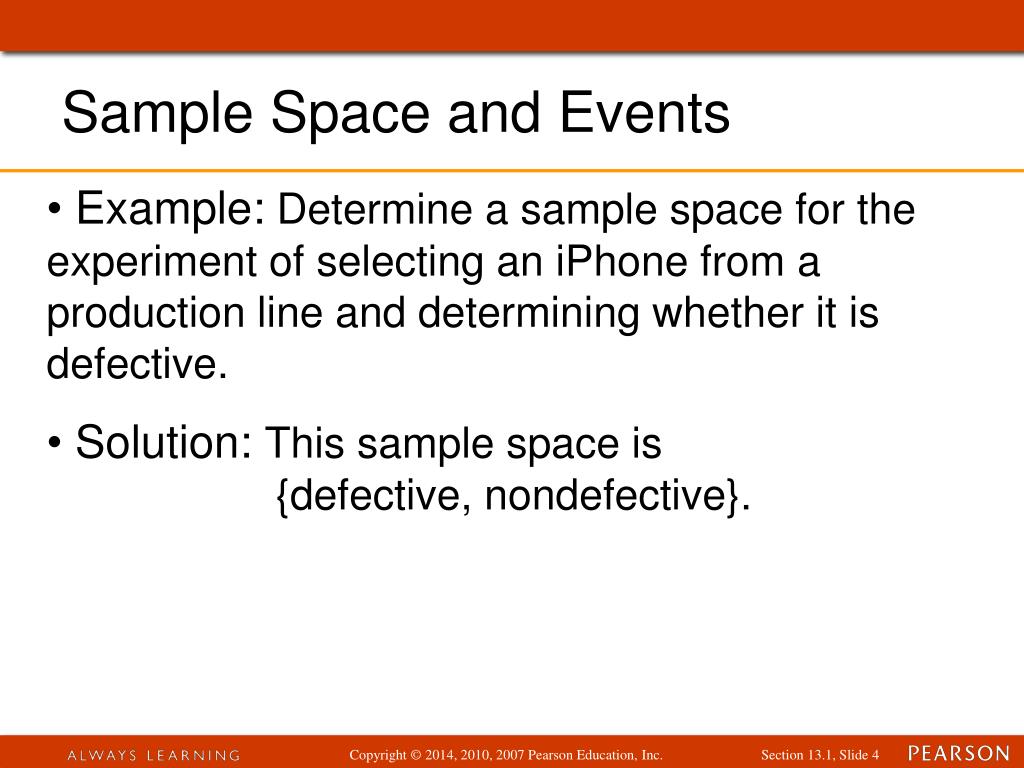 Sample Space and Events

• Example: Determine a sample space for the experiment of selecting an iPhone from a production line and determining whether it is defective.

• Solution: This sample space is
{defective, nondefective}.

ALWAYS LEARNING

Copyright © 2014, 2010, 2007 Pearson Education, Inc.

Section 13.1, Slide 4

PEARSON